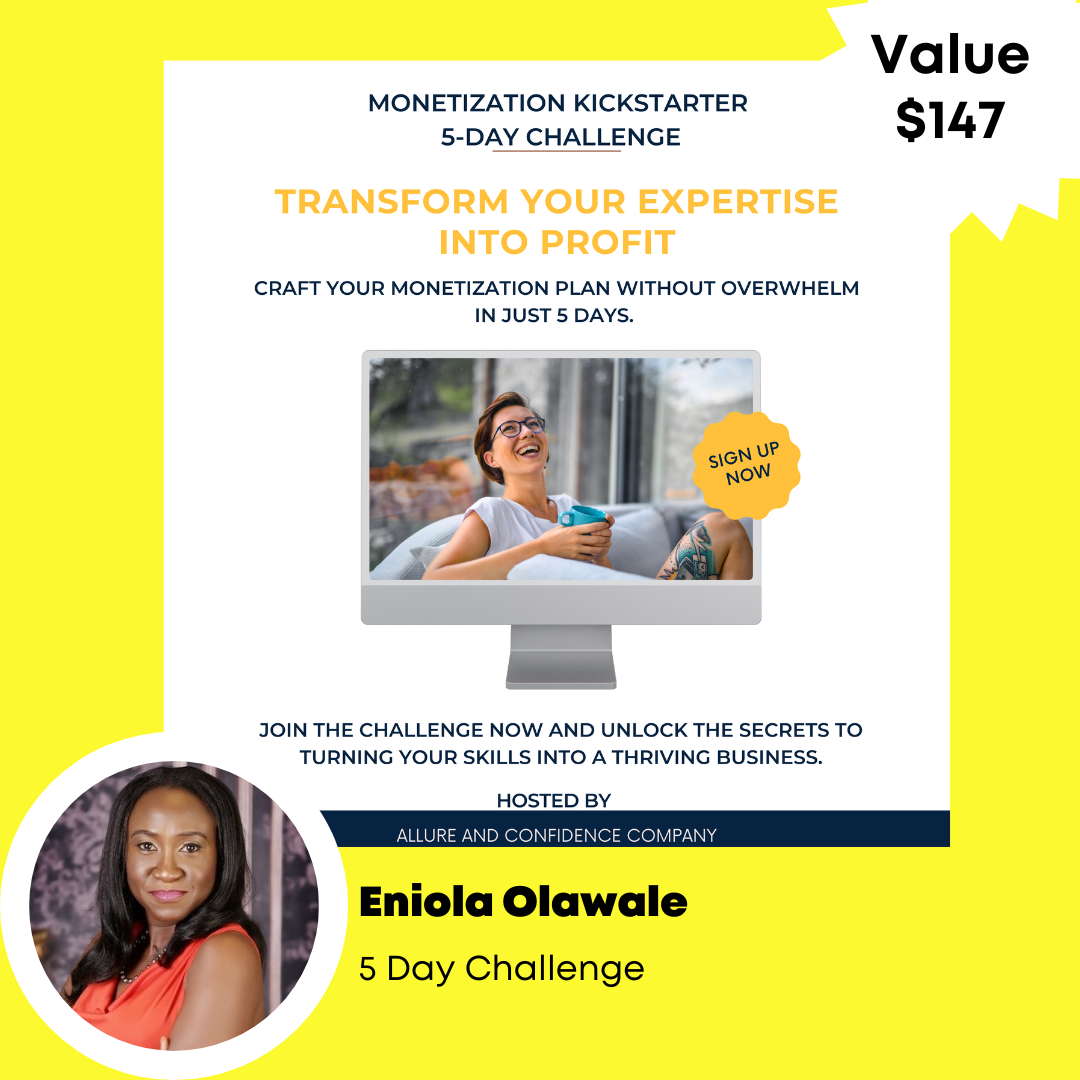 Value
$147

MONETIZATION KICKSTARTER
5-DAY CHALLENGE

TRANSFORM YOUR EXPERTISE INTO PROFIT

CRAFT YOUR MONETIZATION PLAN WITHOUT OVERWHELM IN JUST 5 DAYS.

SIGN UP NOW

JOIN THE CHALLENGE NOW AND UNLOCK THE SECRETS TO TURNING YOUR SKILLS INTO A THRIVING BUSINESS.

HOSTED BY

ALLURE AND CONFIDENCE COMPANY

Eniola Olawale

5 Day Challenge